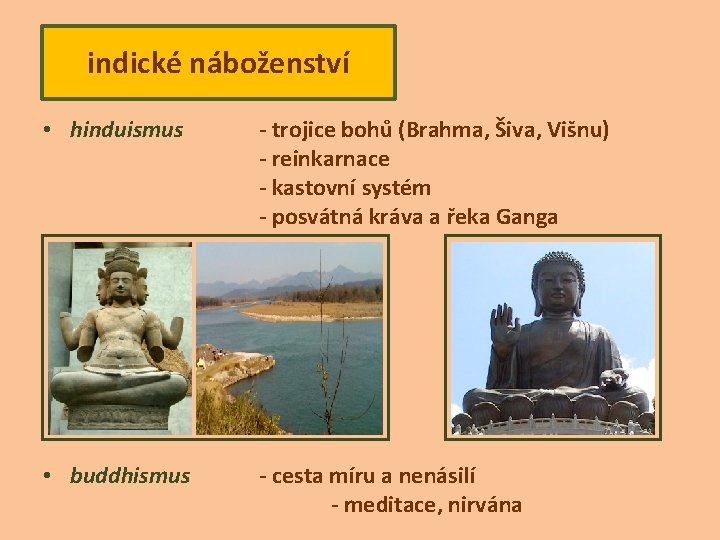 indické náboženství

• hinduismus - trojice bohů (Brahma, Šiva, Višnu)
- reinkarnace
- kastovní systém
- posvátná kráva a řeka Ganga

• buddhismus - cesta míru a nenásilí
- meditace, nirvána